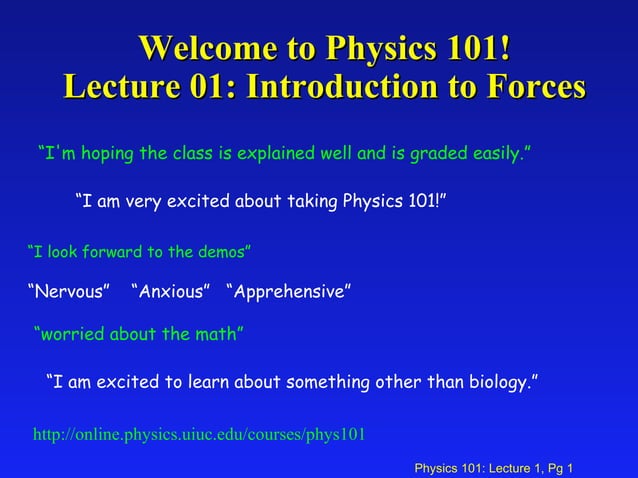 Welcome to Physics 101!
Lecture 01: Introduction to Forces

“I'm hoping the class is explained well and is graded easily.”

“I am very excited about taking Physics 101!”

“I look forward to the demos”

“Nervous” “Anxious” “Apprehensive”

“worried about the math”

“I am excited to learn about something other than biology.”

http://online.physics.uiuc.edu/courses/phys101

Physics 101: Lecture 1, Pg 1